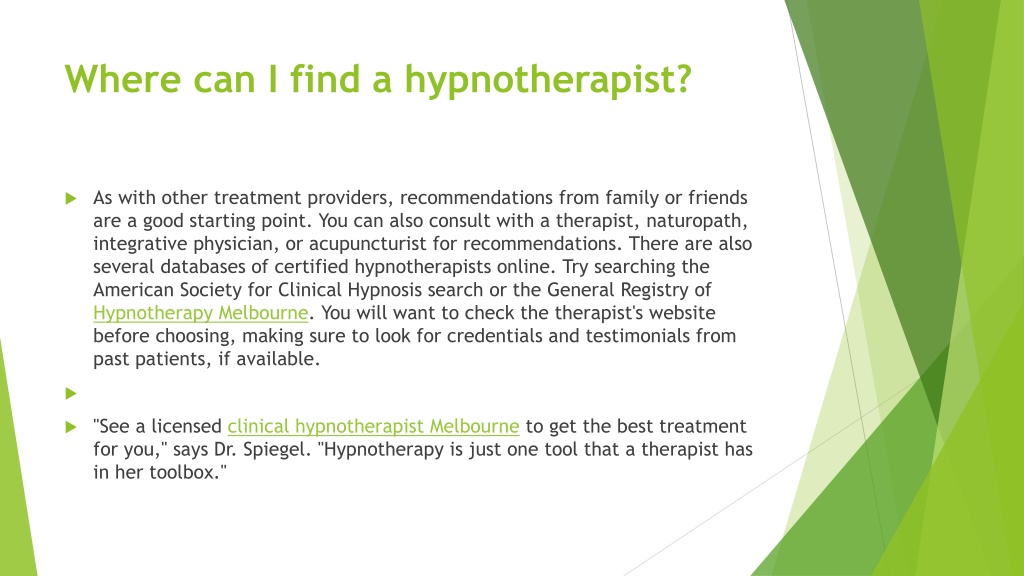 Where can I find a hypnotherapist?

As with other treatment providers, recommendations from family or friends are a good starting point. You can also consult with a therapist, naturopath, integrative physician, or acupuncturist for recommendations. There are also several databases of certified hypnotherapists online. Try searching the American Society for Clinical Hypnosis search or the General Registry of Hypnotherapy Melbourne. You will want to check the therapist's website before choosing, making sure to look for credentials and testimonials from past patients, if available.

"See a licensed clinical hypnotherapist Melbourne to get the best treatment for you," says Dr. Spiegel. "Hypnotherapy is just one tool that a therapist has in her toolbox."